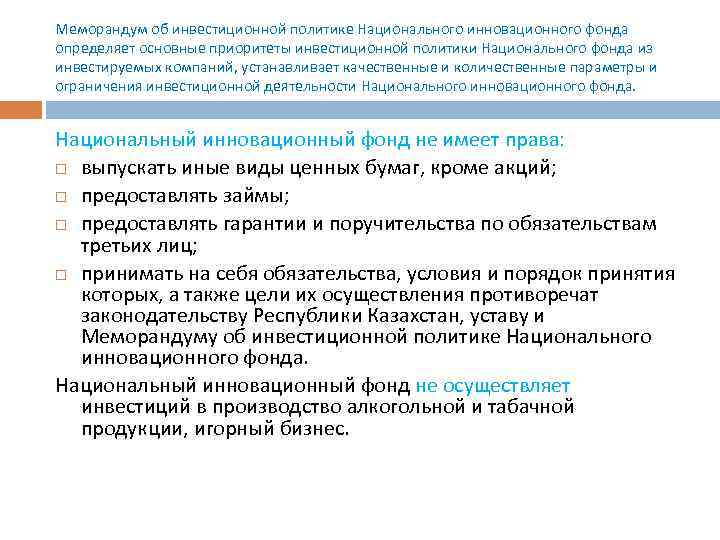 Меморандум об инвестиционной политике Национального инновационного фонда определяет основные приоритеты инвестиционной политики Национального фонда из инвестируемых компаний, устанавливает качественные и количественные параметры и ограничения инвестиционной деятельности Национального инновационного фонда.

Национальный инновационный фонд не имеет права:

выпускать иные виды ценных бумаг, кроме акций;

предоставлять займы;

предоставлять гарантии и поручительства по обязательствам третьих лиц;

принимать на себя обязательства, условия и порядок принятия которых, а также цели их осуществления противоречат законодательству Республики Казахстан, уставу и Меморандуму об инвестиционной политике Национального инновационного фонда.

Национальный инновационный фонд не осуществляет инвестиций в производство алкогольной и табачной продукции, игорный бизнес.